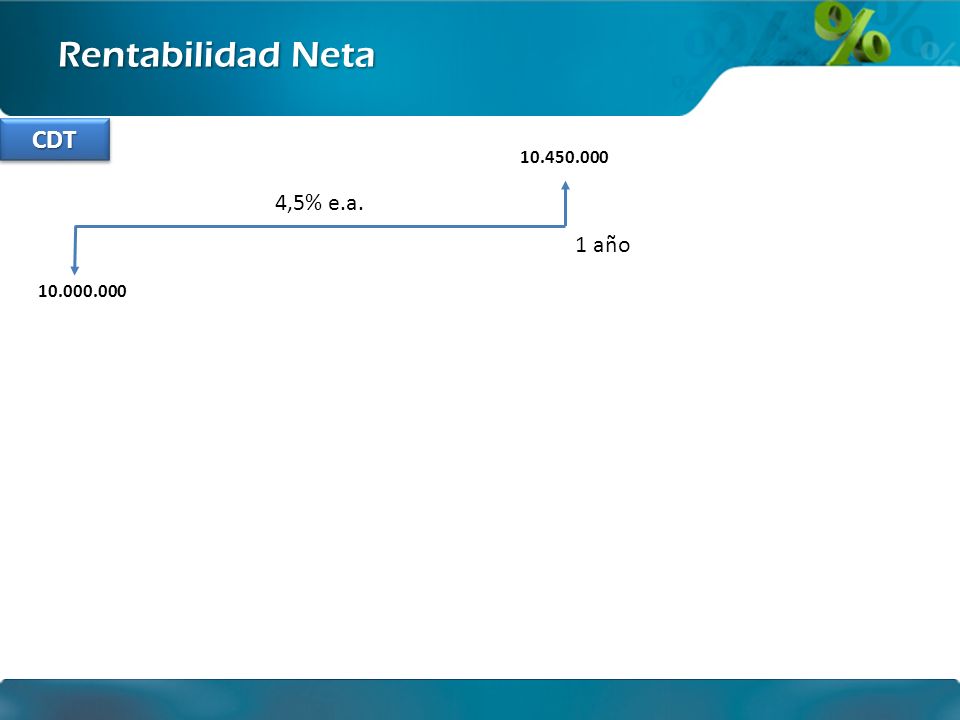 Rentabilidad Neta

CDT

10.450.000

4,5% e.a.

1 año

10.000.000